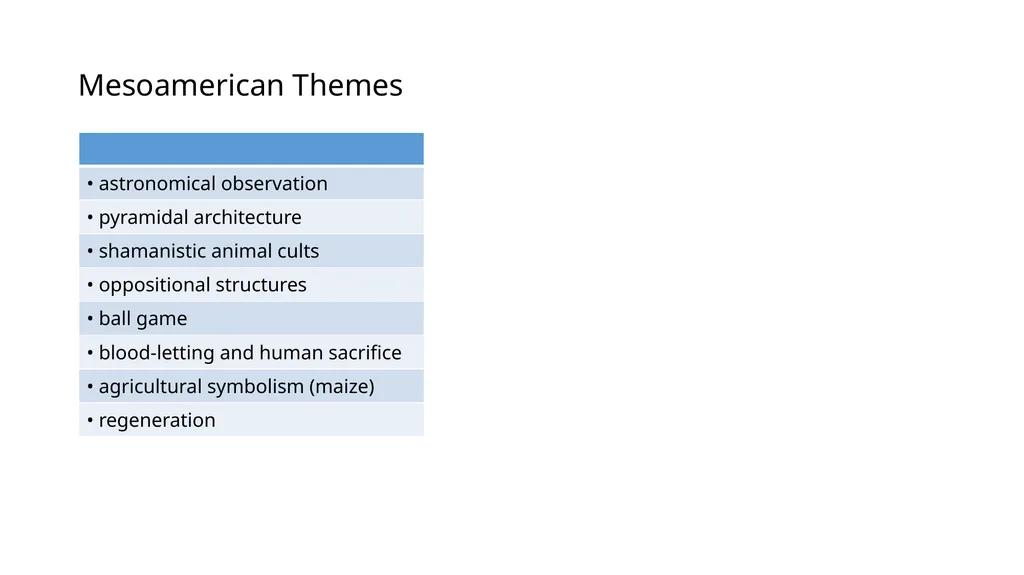 Mesoamerican Themes

| |
|---|
| • astronomical observation |
| • pyramidal architecture |
| • shamanistic animal cults |
| • oppositional structures |
| • ball game |
| • blood-letting and human sacrifice |
| • agricultural symbolism (maize) |
| • regeneration |